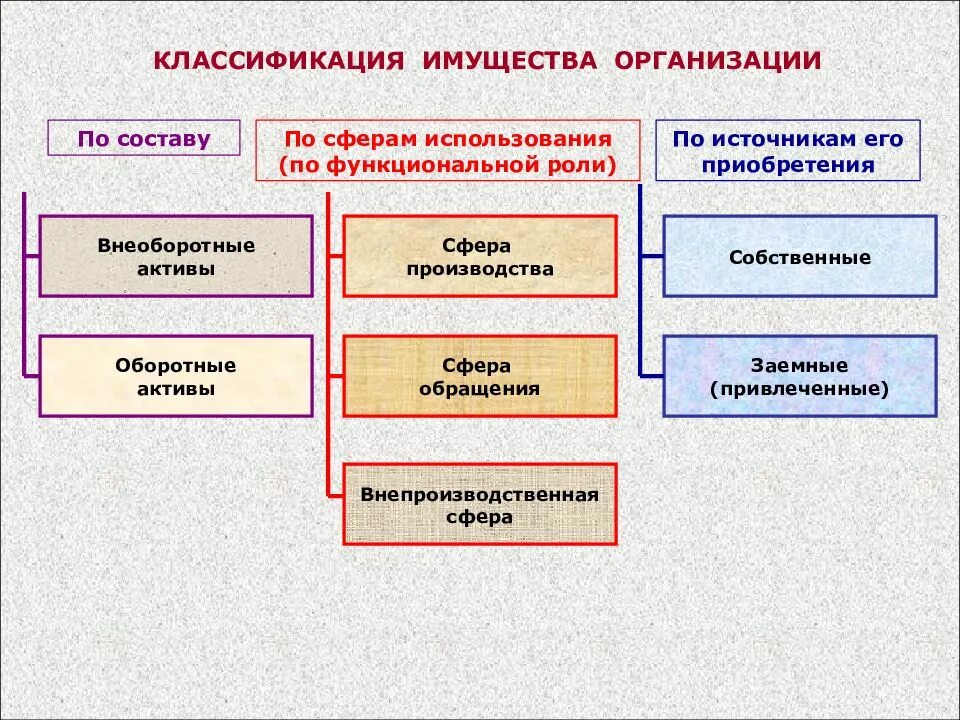 КЛАССИФИКАЦИЯ ИМУЩЕСТВА ОРГАНИЗАЦИИ

По составу

Внеоборотные активы

Оборотные активы

По сферам использования (по функциональной роли)

Сфера производства

Сфера обращения

Внепроизводственная сфера

По источникам его приобретения

Собственные

Заемные (привлеченные)